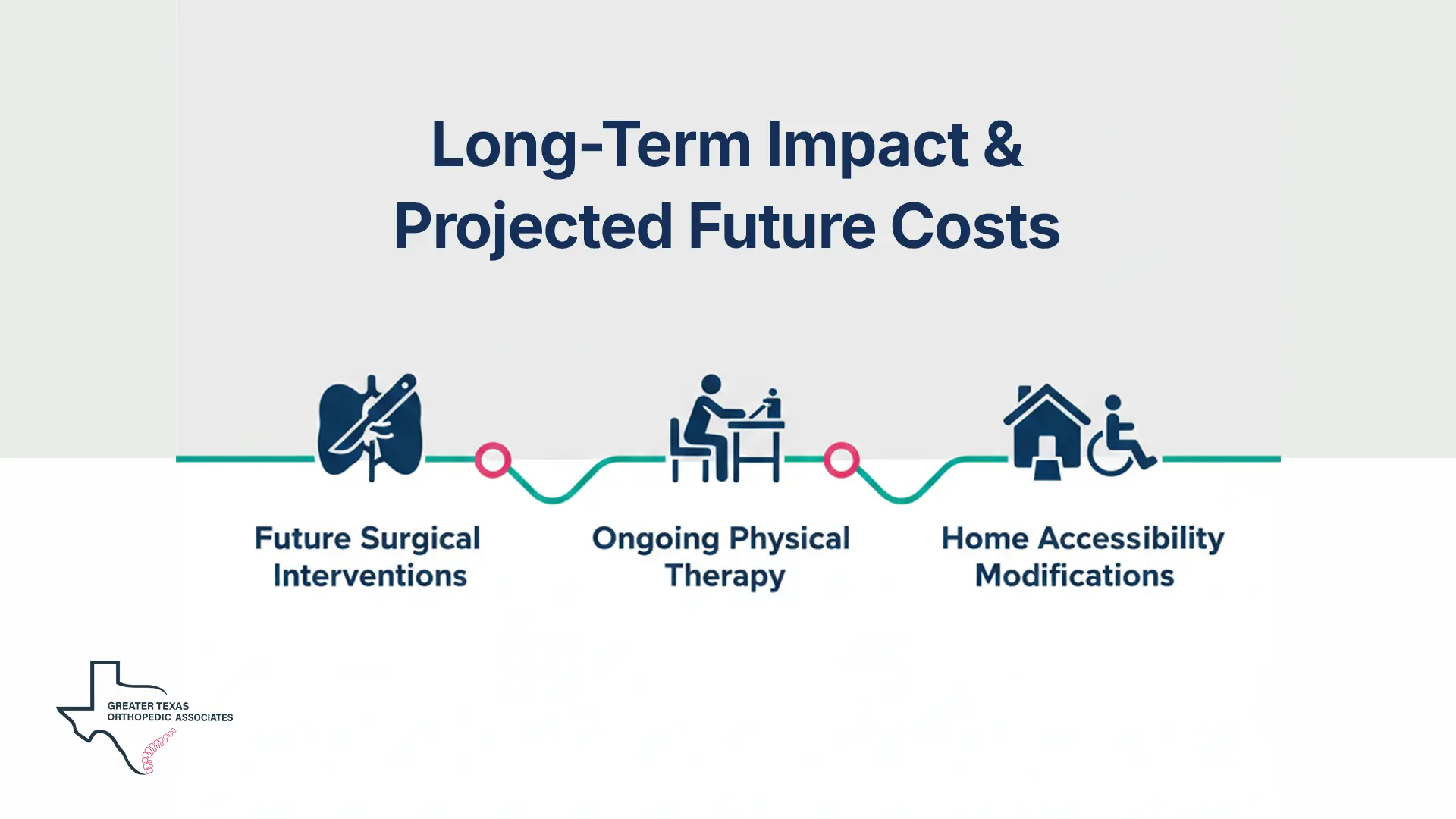 Long-Term Impact & Projected Future Costs

Future Surgical Interventions

Ongoing Physical Therapy

Home Accessibility Modifications

GREATER TEXAS ORTHOPEDIC ASSOCIATES